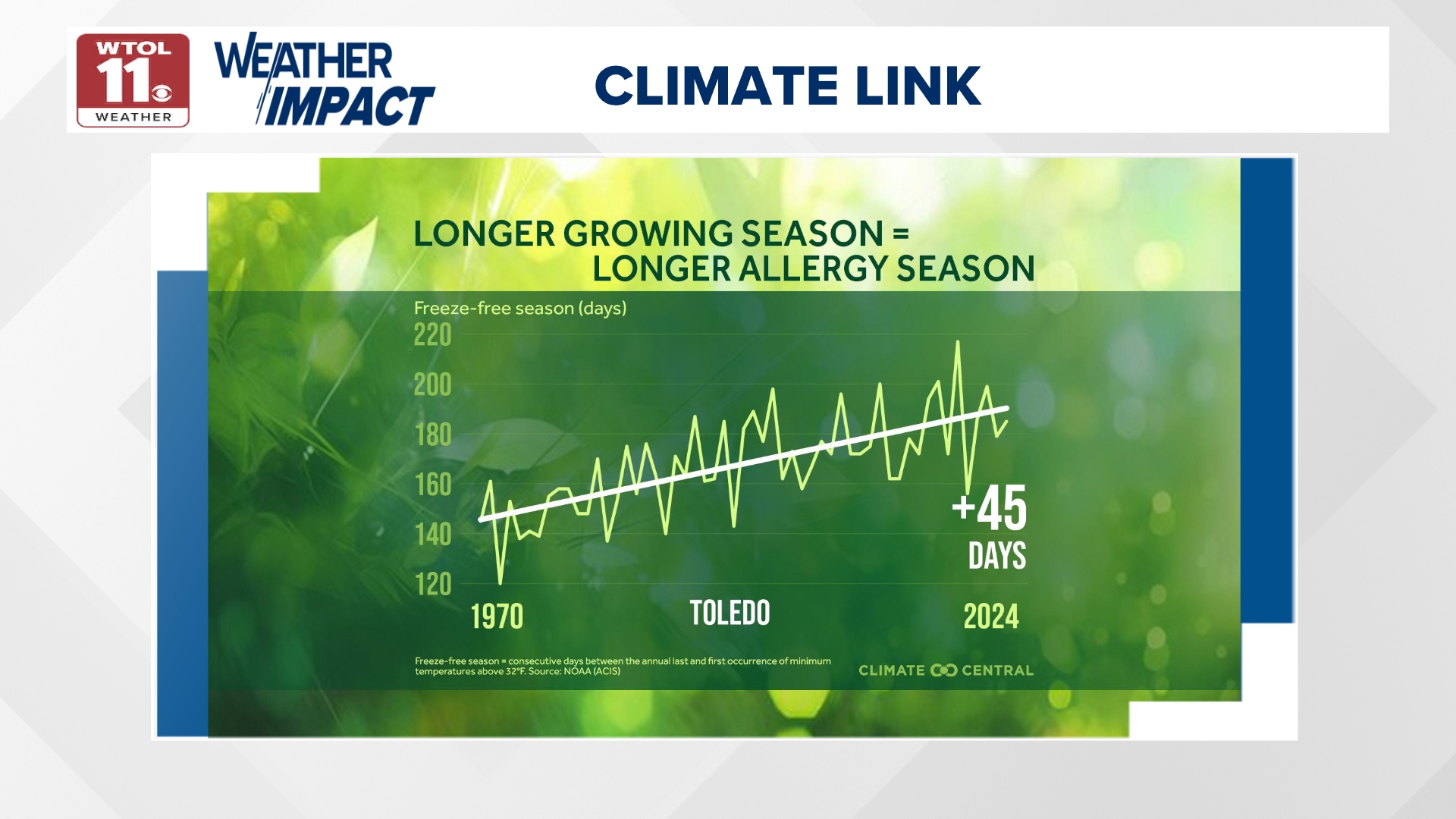 WTOL 11 WEATHER

WEATHER IMPACT

CLIMATE LINK

LONGER GROWING SEASON = LONGER ALLERGY SEASON

Freeze-free season (days)

220
200
180
160
140
120

+45 DAYS

1970 TOLEDO 2024

Freeze-free season = consecutive days between the annual last and first occurrence of minimum temperatures above 32°F. Source: NOAA (ACIS)

CLIMATE CENTRAL